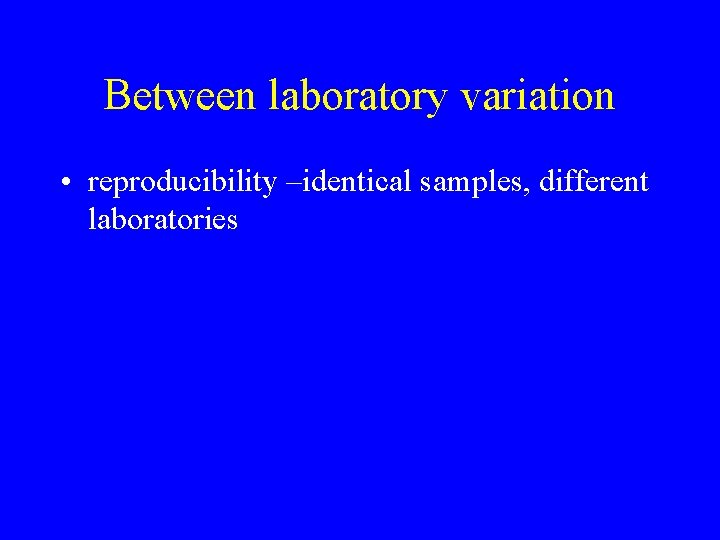 Between laboratory variation

• reproducibility –identical samples, different laboratories